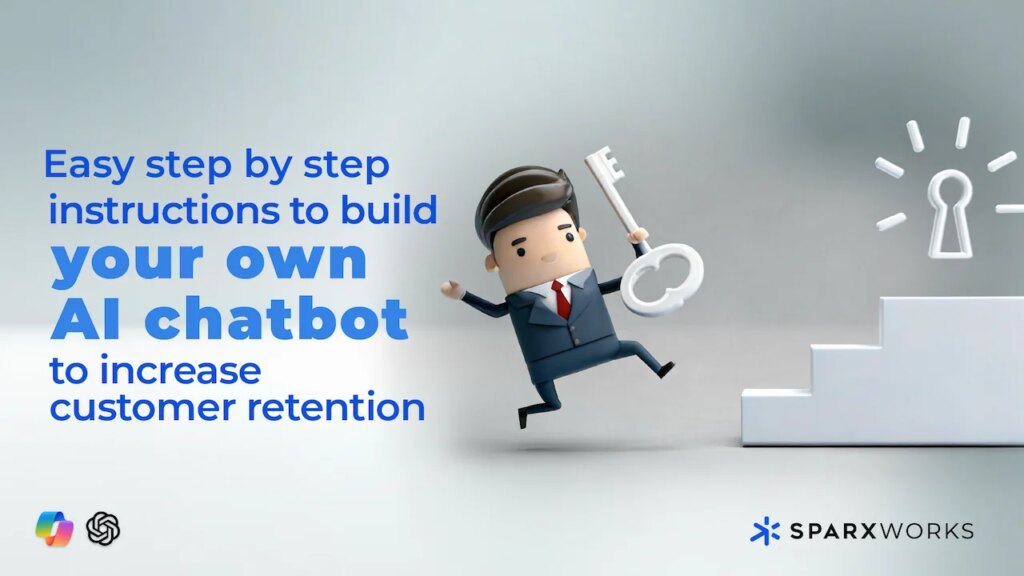 Easy step by step instructions to build your own AI chatbot to increase customer retention

SPARXWORKS